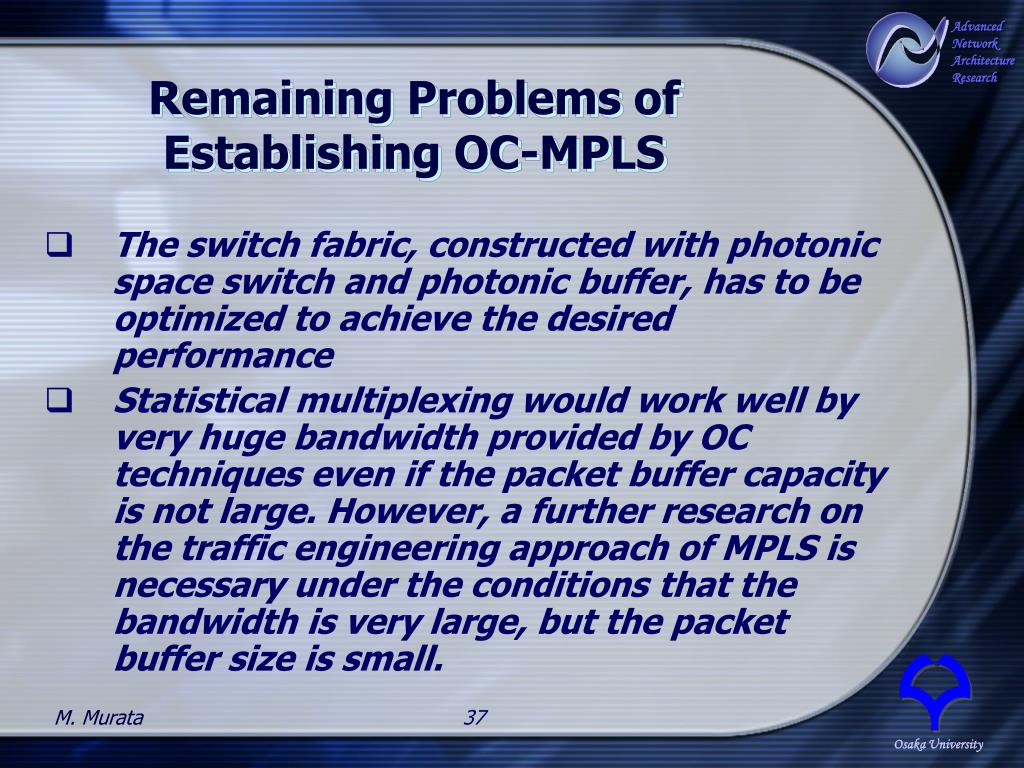 Advanced Network Architecture Research

Remaining Problems of Establishing OC-MPLS

❑ The switch fabric, constructed with photonic space switch and photonic buffer, has to be optimized to achieve the desired performance

❑ Statistical multiplexing would work well by very huge bandwidth provided by OC techniques even if the packet buffer capacity is not large. However, a further research on the traffic engineering approach of MPLS is necessary under the conditions that the bandwidth is very large, but the packet buffer size is small.

M. Murata

37

Osaka University